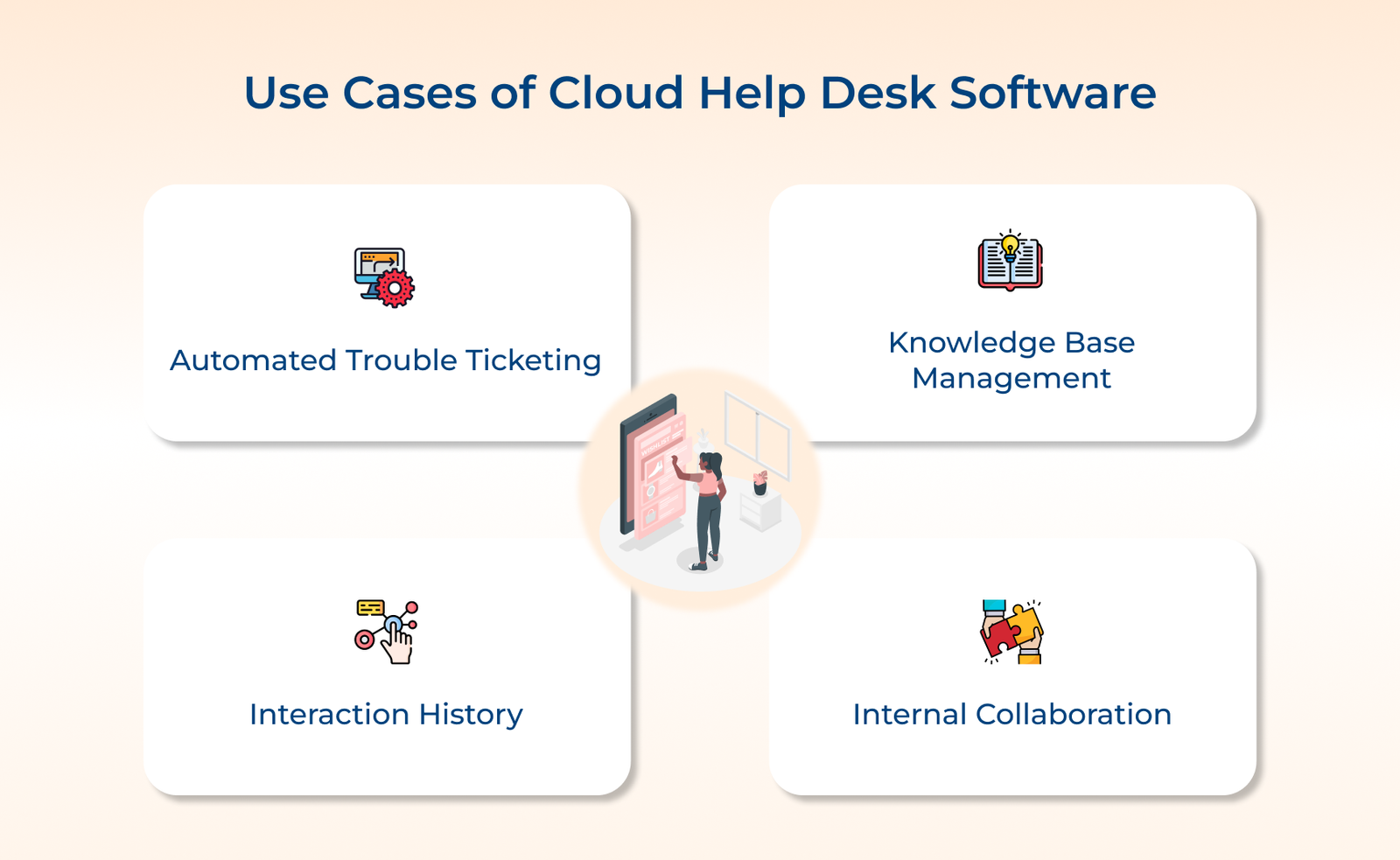 Use Cases of Cloud Help Desk Software

Automated Trouble Ticketing

Knowledge Base Management

Interaction History

Internal Collaboration